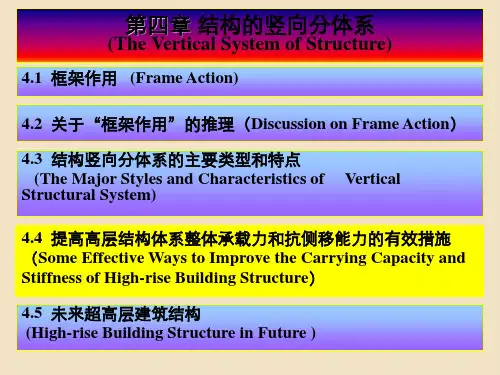 第四章 结构的竖向分体系
(The Vertical System of Structure)

4.1 框架作用 (Frame Action)

4.2 关于“框架作用”的推理（Discussion on Frame Action）

4.3 结构竖向分体系的主要类型和特点
(The Major Styles and Characteristics of Vertical Structural System)

4.4 提高高层结构体系整体承载力和抗侧移能力的有效措施
（Some Effective Ways to Improve the Carrying Capacity and Stiffness of High-rise Building Structure）

4.5 未来超高层建筑结构
(High-rise Building Structure in Future )